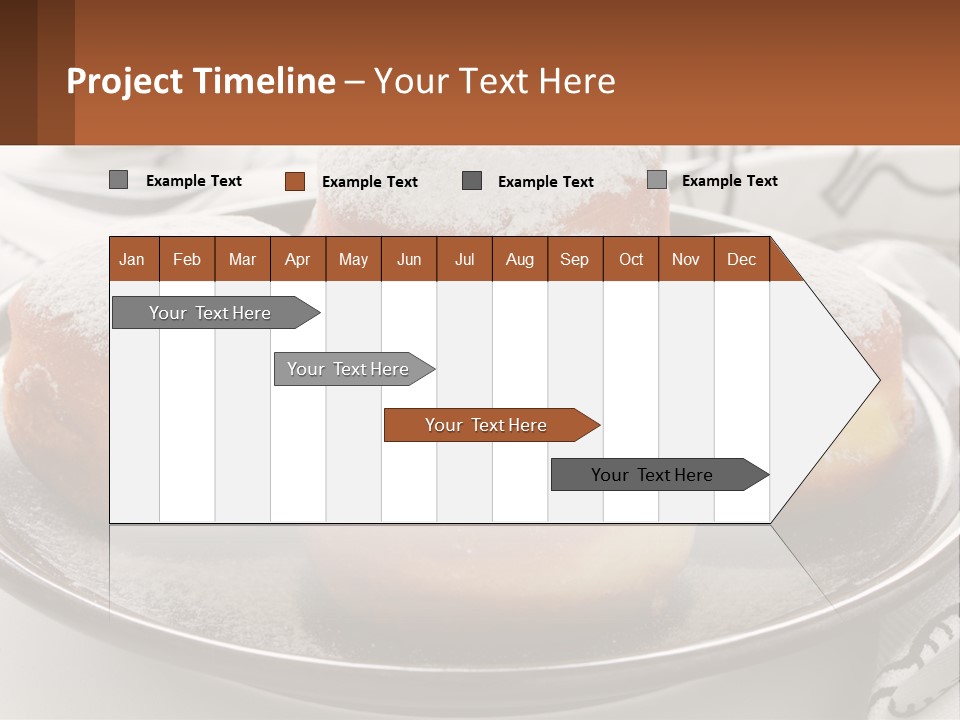 Project Timeline – Your Text Here

Example Text
Example Text
Example Text
Example Text

| Jan | Feb | Mar | Apr | May | Jun | Jul | Aug | Sep | Oct | Nov | Dec |
|---|---|---|---|---|---|---|---|---|---|---|---|

Your Text Here
Your Text Here
Your Text Here
Your Text Here